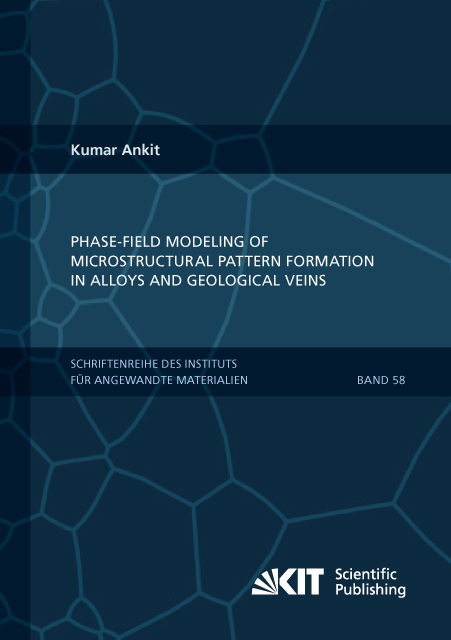 Kumar Ankit

PHASE-FIELD MODELING OF MICROSTRUCTURAL PATTERN FORMATION IN ALLOYS AND GEOLOGICAL VEINS

SCHRIFTENREIHE DES INSTITUTS FÜR ANGEWANDTE MATERIALIEN

BAND 58

KIT Scientific Publishing